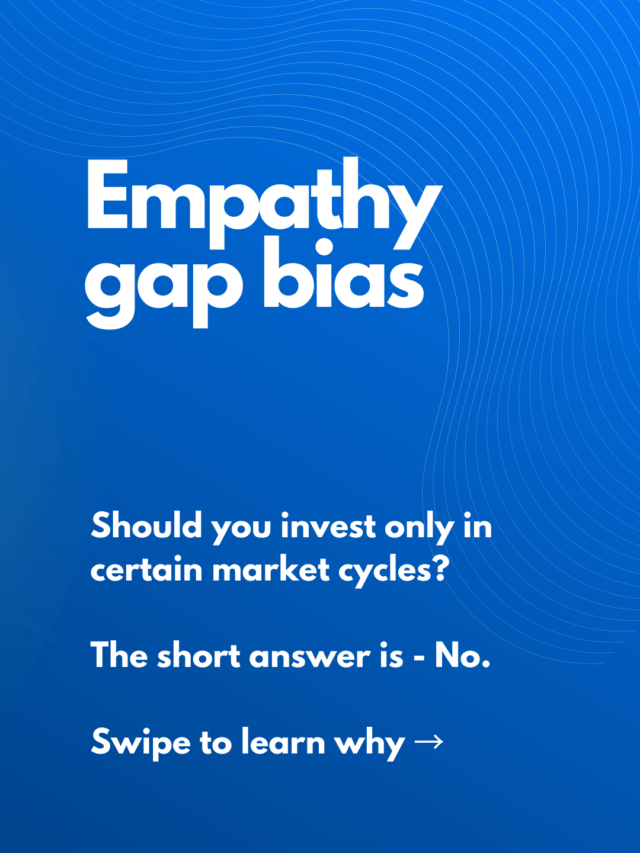 Empathy gap bias

Should you invest only in certain market cycles?

The short answer is - No.

Swipe to learn why →